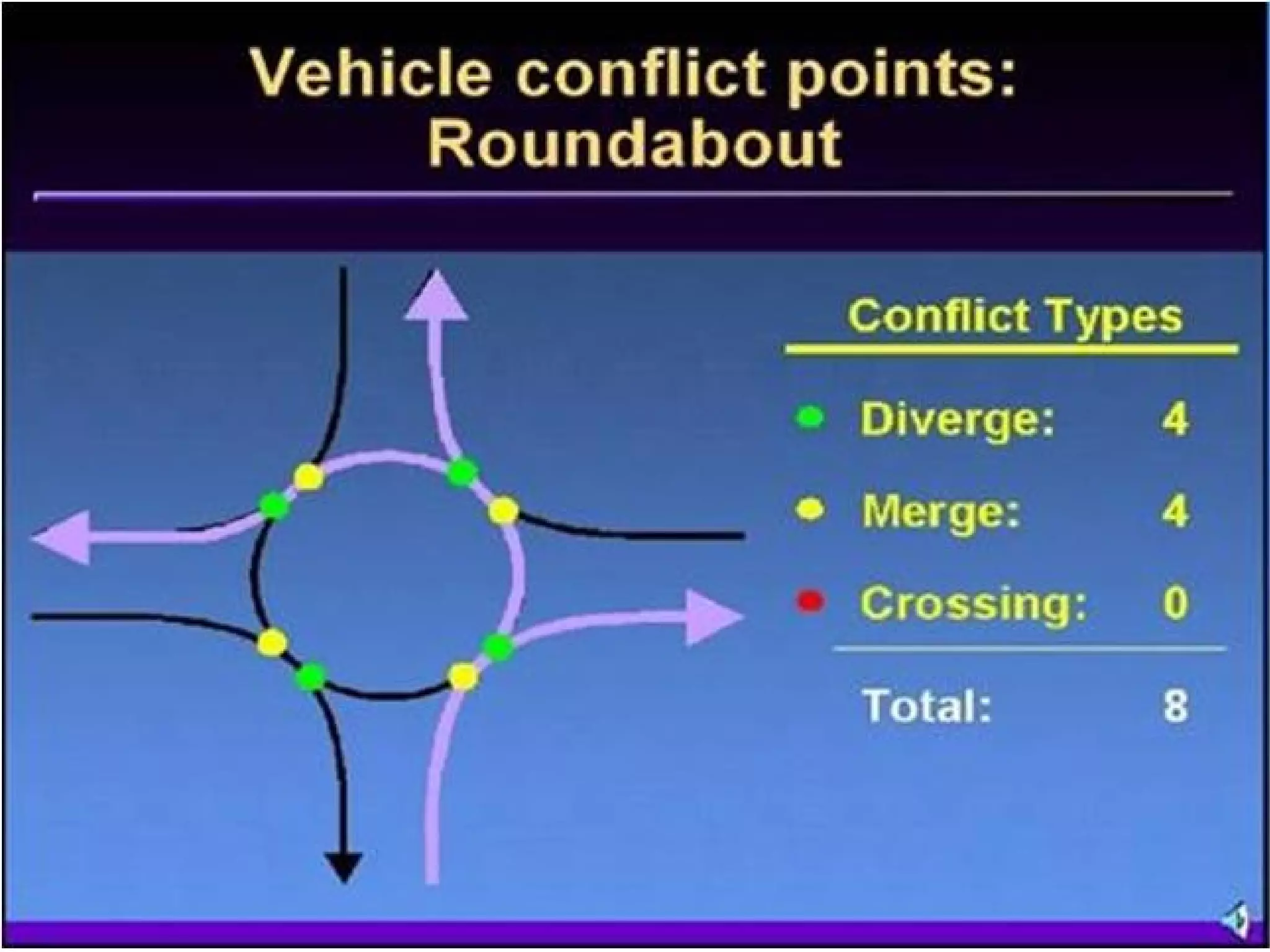 Vehicle conflict points: Roundabout

Conflict Types

Diverge: 4

Merge: 4

Crossing: 0

Total: 8